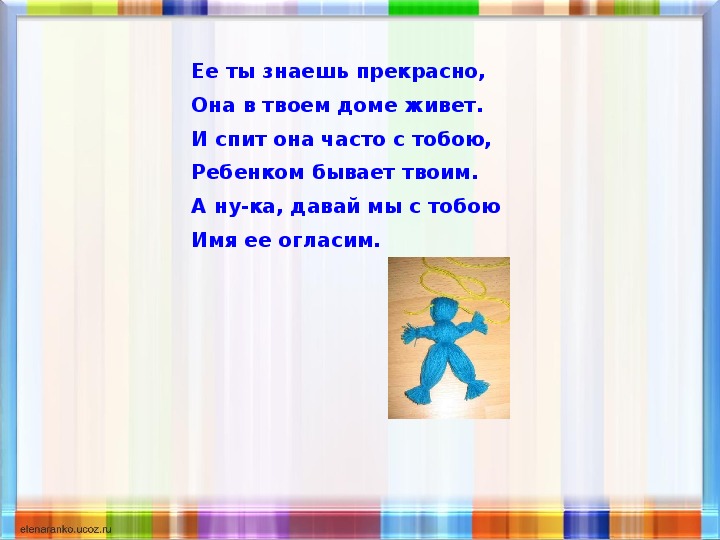 Ее ты знаешь прекрасно,
Она в твоем доме живет.
И спит она часто с тобою,
Ребенком бывает твоим.
А ну-ка, давай мы с тобою
Имя ее огласим.

elenaranko.ucoz.ru